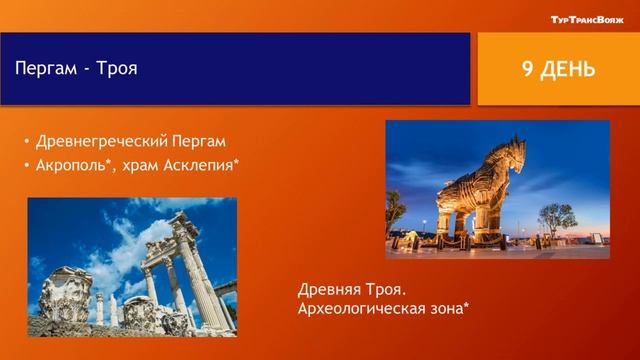 ТурТрансВояж

Пергам - Троя

9 ДЕНЬ

• Древнегреческий Пергам
• Акрополь*, храм Асклепия*

Древняя Троя.
Археологическая зона*